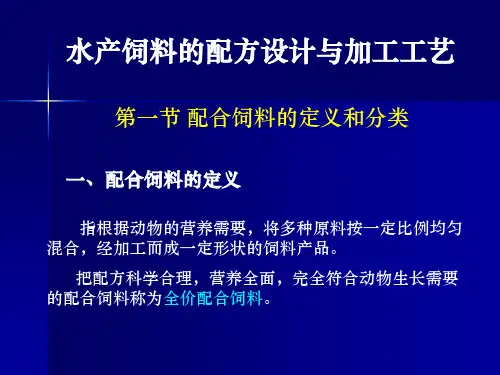 水产饲料的配方设计与加工工艺

第一节 配合饲料的定义和分类

一、配合饲料的定义

指根据动物的营养需要，将多种原料按一定比例均匀混合，经加工而成一定形状的饲料产品。

把配方科学合理，营养全面，完全符合动物生长需要的配合饲料称为全价配合饲料。